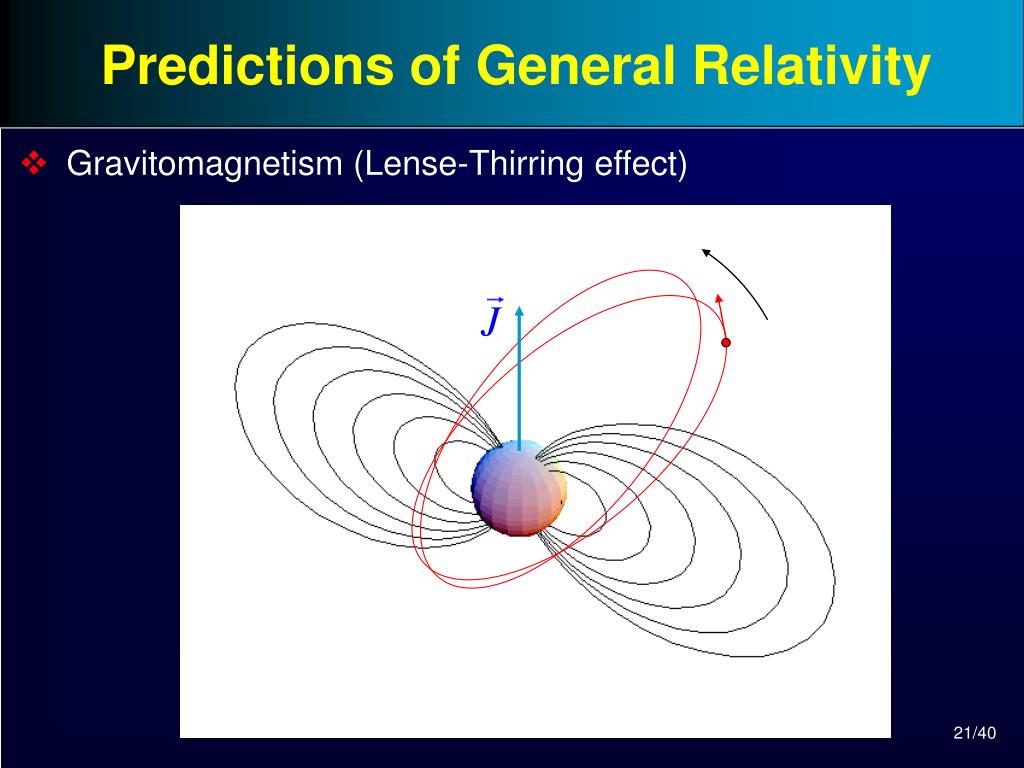 Predictions of General Relativity

❖ Gravitomagnetism (Lense-Thirring effect)

$\vec{J}$

21/40